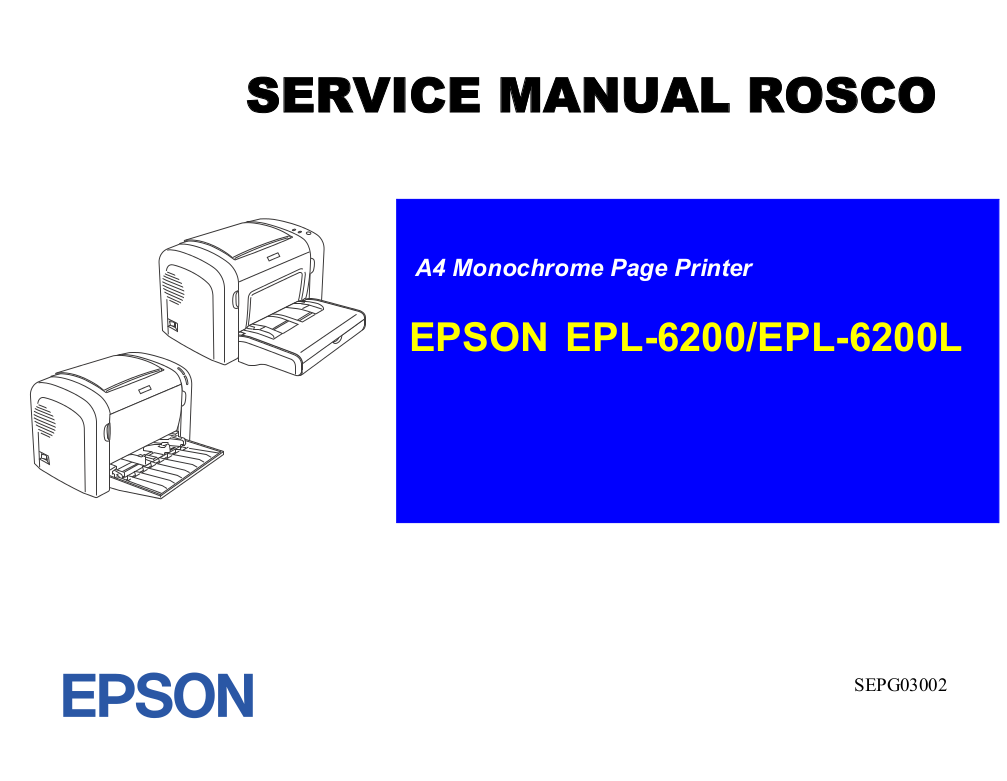 SERVICE MANUAL ROSCO

A4 Monochrome Page Printer

EPSON EPL-6200/EPL-6200L

EPSON

SEPG03002